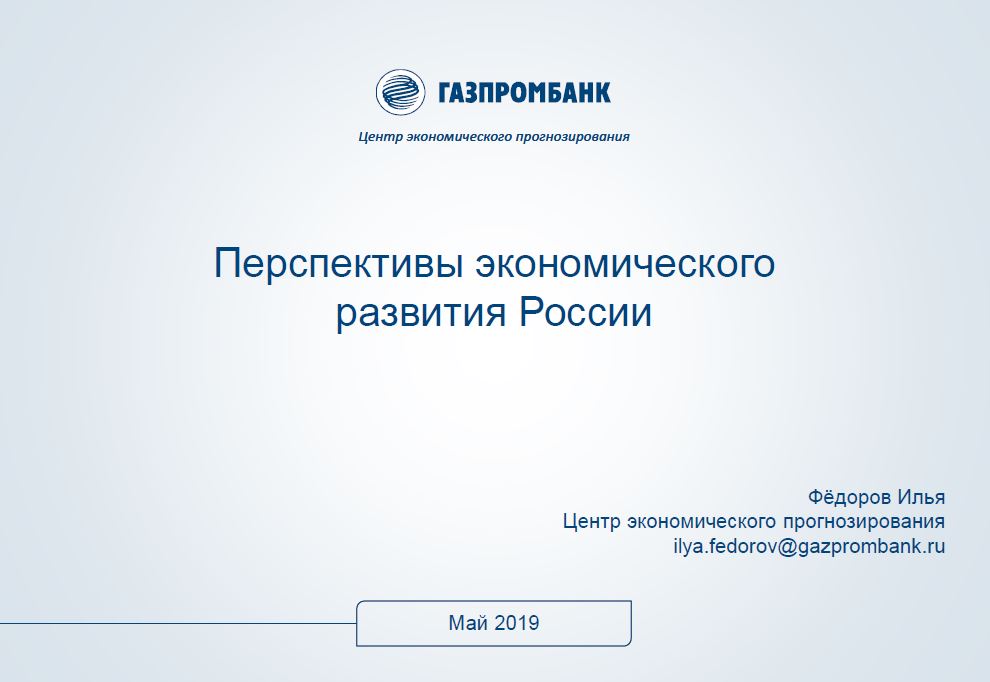 ГАЗПРОМБАНК

Центр экономического прогнозирования

Перспективы экономического развития России

Фёдоров Илья
Центр экономического прогнозирования
ilya.fedorov@gazprombank.ru

Май 2019